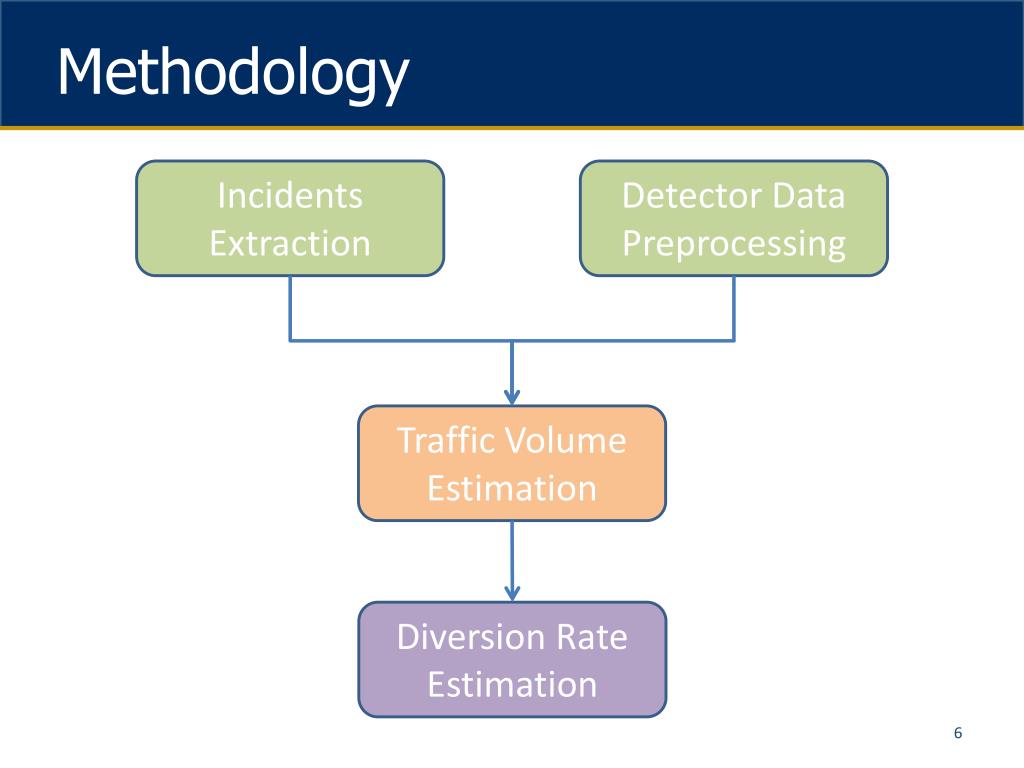 Methodology

Incidents Extraction

Detector Data Preprocessing

Traffic Volume Estimation

Diversion Rate Estimation

6